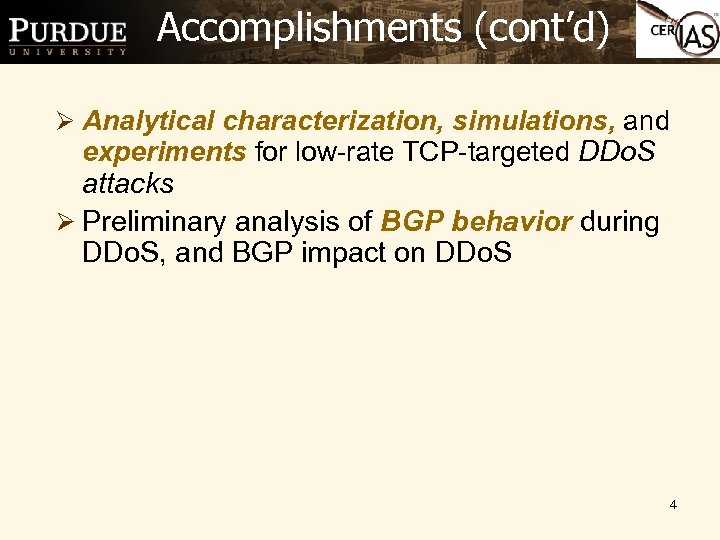 PURDUE
UNIVERSITY

Accomplishments (cont'd)

CERIAS

➢ Analytical characterization, simulations, and experiments for low-rate TCP-targeted DDoS attacks

➢ Preliminary analysis of BGP behavior during DDoS, and BGP impact on DDoS

4